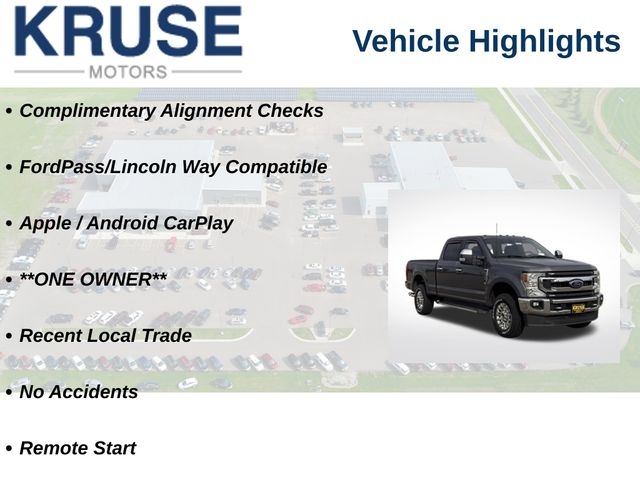 KRUSE
MOTORS

Vehicle Highlights

• Complimentary Alignment Checks

• FordPass/Lincoln Way Compatible

• Apple / Android CarPlay

• **ONE OWNER**

• Recent Local Trade

• No Accidents

• Remote Start